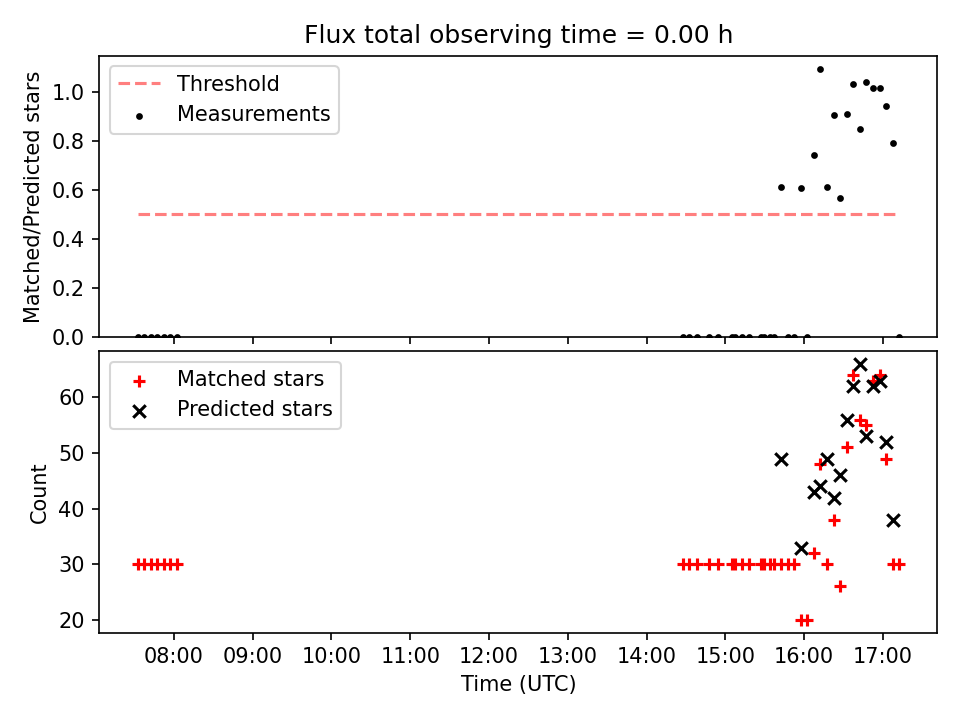 Flux total observing time = 0.00 h

Threshold
Measurements

Matched/Predicted stars
1.0
0.8
0.6
0.4
0.2
0.0

Matched stars
Predicted stars

Count
60
50
40
30
20

08:00
09:00
10:00
11:00
12:00
13:00
14:00
15:00
16:00
17:00
Time (UTC)